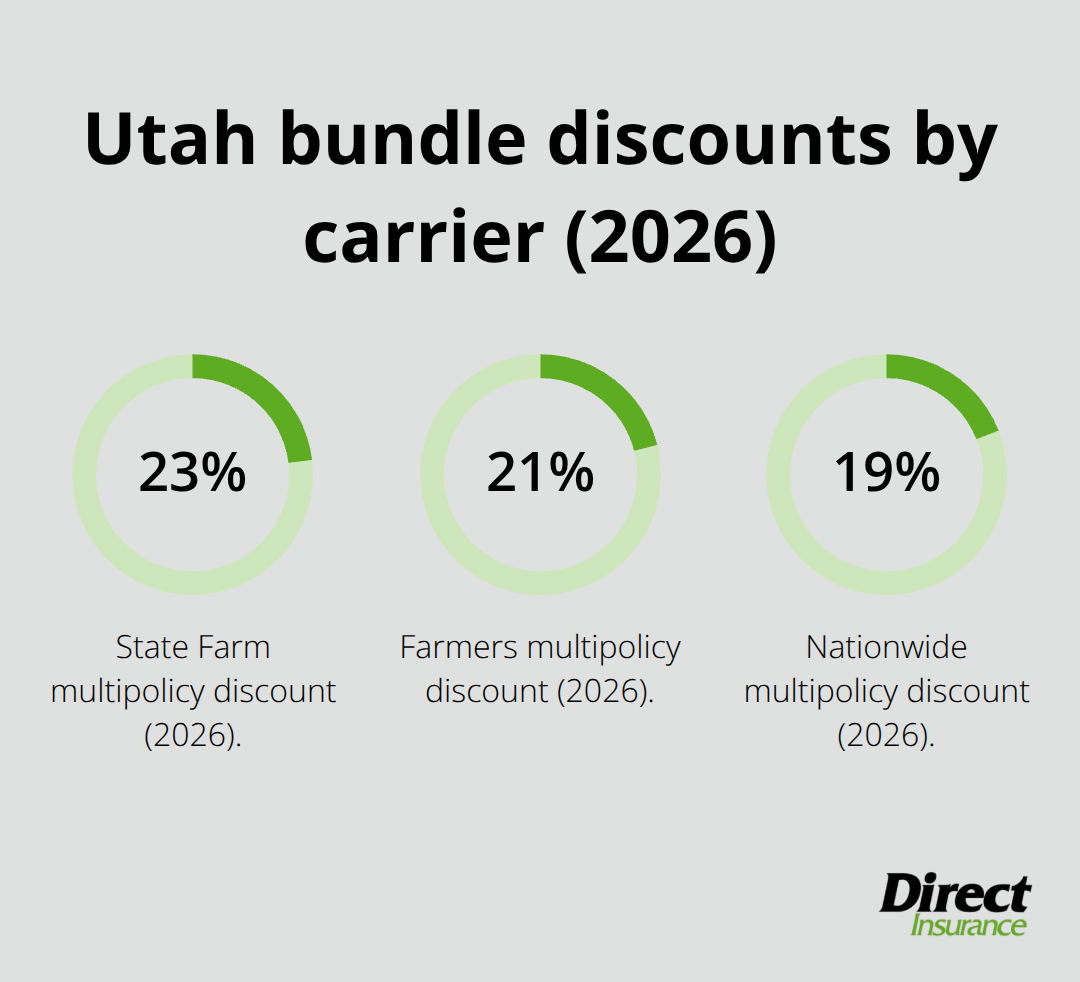 Utah bundle discounts by carrier (2026)

23%

State Farm multipolicy discount (2026).

21%

Farmers multipolicy discount (2026).

19%

Nationwide multipolicy discount (2026).

Direct Insurance